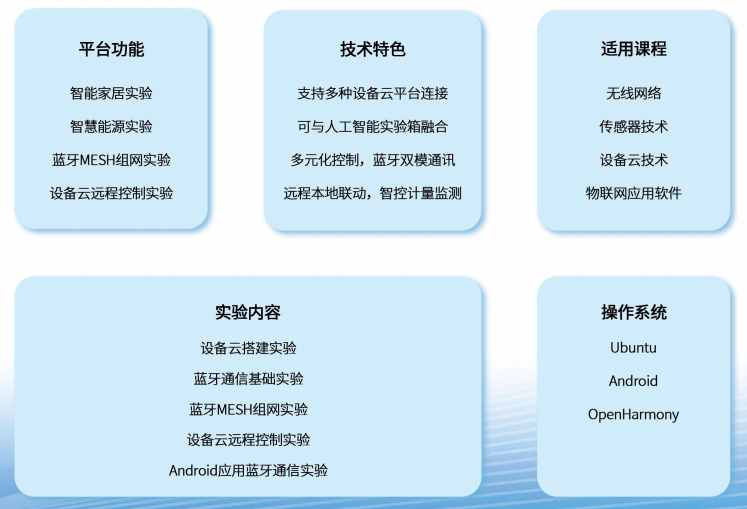 平台功能

智能家居实验

智慧能源实验

蓝牙MESH组网实验

设备云远程控制实验

技术特色

支持多种设备云平台连接

可与人工智能实验箱融合

多元化控制，蓝牙双模通讯

远程本地联动，智控计量监测

适用课程

无线网络

传感器技术

设备云技术

物联网应用软件

实验内容

设备云搭建实验

蓝牙通信基础实验

蓝牙MESH组网实验

设备云远程控制实验

Android应用蓝牙通信实验

操作系统

Ubuntu

Android

OpenHarmony